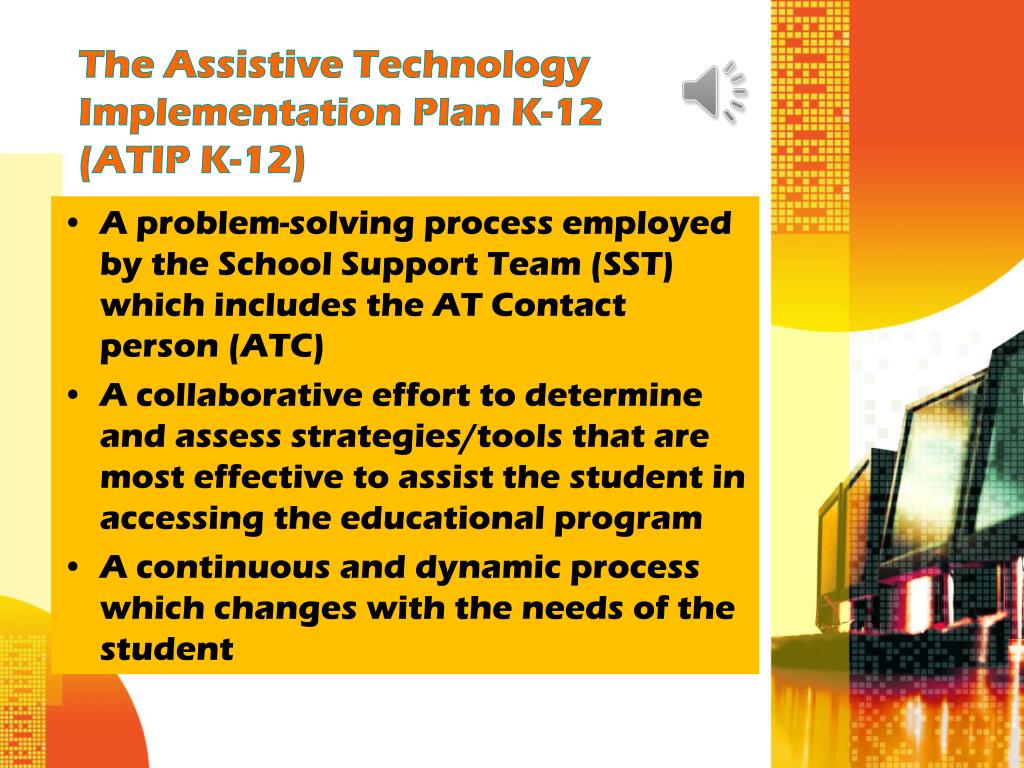 The Assistive Technology Implementation Plan K-12 (ATIP K-12)

• A problem-solving process employed by the School Support Team (SST) which includes the AT Contact person (ATC)
• A collaborative effort to determine and assess strategies/tools that are most effective to assist the student in accessing the educational program
• A continuous and dynamic process which changes with the needs of the student